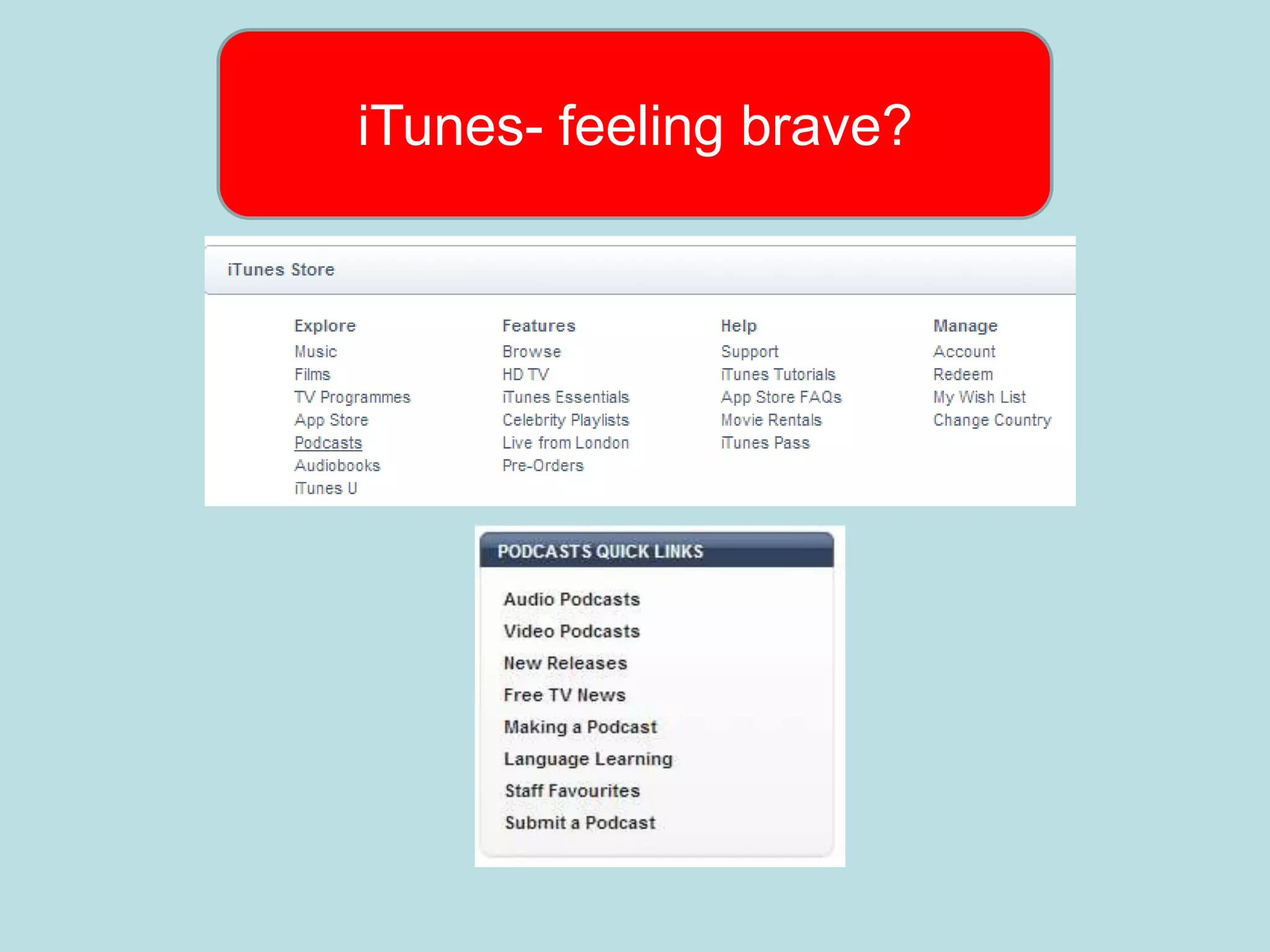 iTunes- feeling brave?

iTunes Store

Explore
Music
Films
TV Programmes
App Store
Podcasts
Audiobooks
iTunes U

Features
Browse
HD TV
iTunes Essentials
Celebrity Playlists
Live from London
Pre-Orders

Help
Support
iTunes Tutorials
App Store FAQs
Movie Rentals
iTunes Pass

Manage
Account
Redeem
My Wish List
Change Country

PODCASTS QUICK LINKS

Audio Podcasts
Video Podcasts
New Releases
Free TV News
Making a Podcast
Language Learning
Staff Favourites
Submit a Podcast